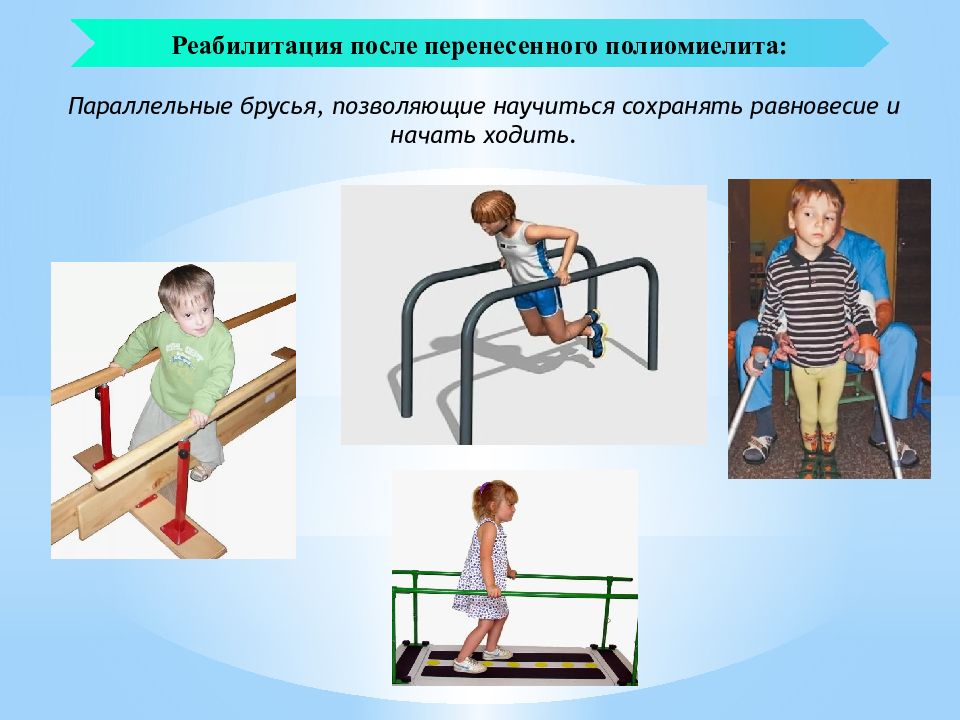 Реабилитация после перенесенного полиомиелита:

Параллельные брусья, позволяющие научиться сохранять равновесие и начать ходить.